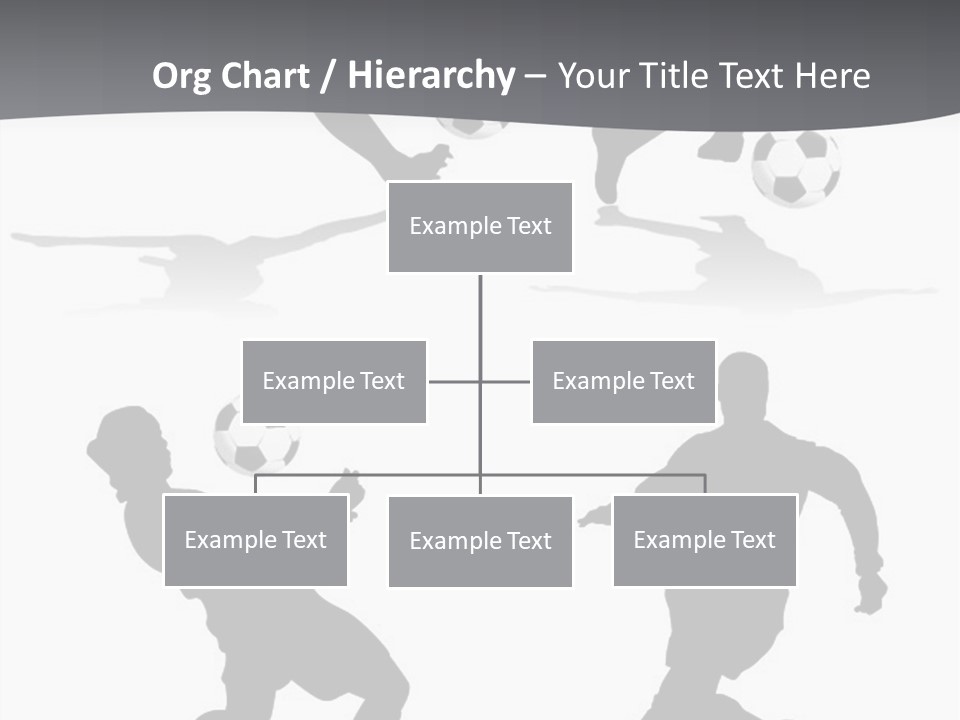 Org Chart / Hierarchy – Your Title Text Here

Example Text

Example Text

Example Text

Example Text

Example Text

Example Text